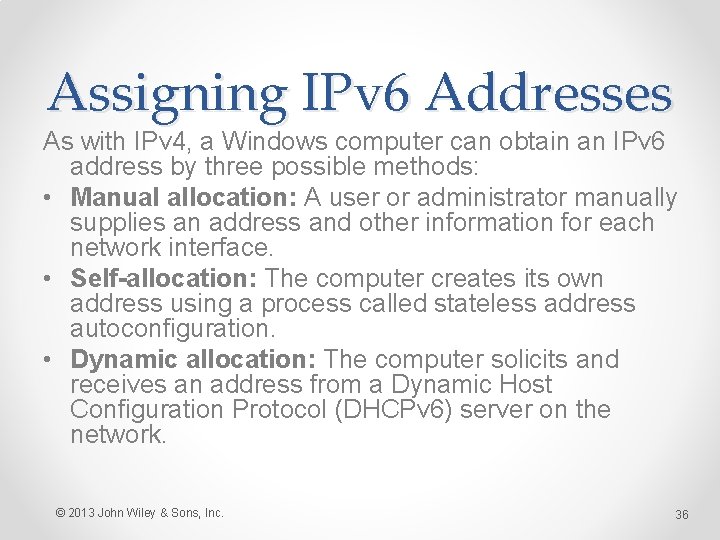 Assigning IPv6 Addresses

As with IPv4, a Windows computer can obtain an IPv6 address by three possible methods:

• Manual allocation: A user or administrator manually supplies an address and other information for each network interface.
• Self-allocation: The computer creates its own address using a process called stateless address autoconfiguration.
• Dynamic allocation: The computer solicits and receives an address from a Dynamic Host Configuration Protocol (DHCPv6) server on the network.

© 2013 John Wiley & Sons, Inc.

36